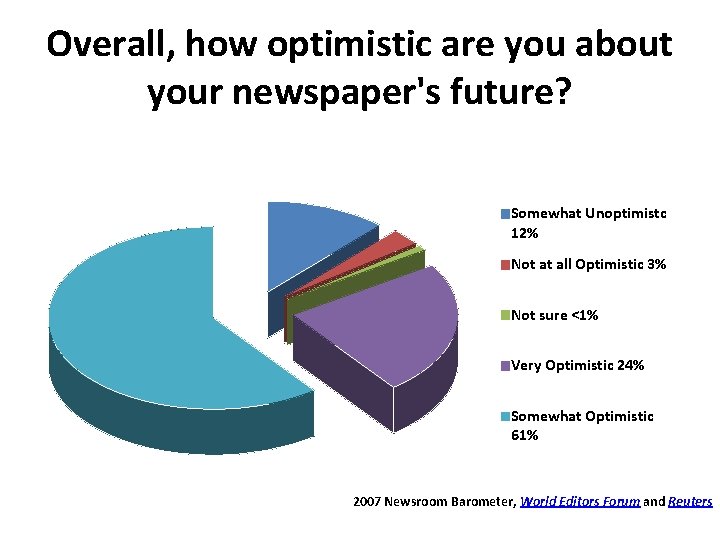 Overall, how optimistic are you about your newspaper's future?

Somewhat Unoptimistc 12%

Not at all Optimistic 3%

Not sure <1%

Very Optimistic 24%

Somewhat Optimistic 61%

2007 Newsroom Barometer, World Editors Forum and Reuters